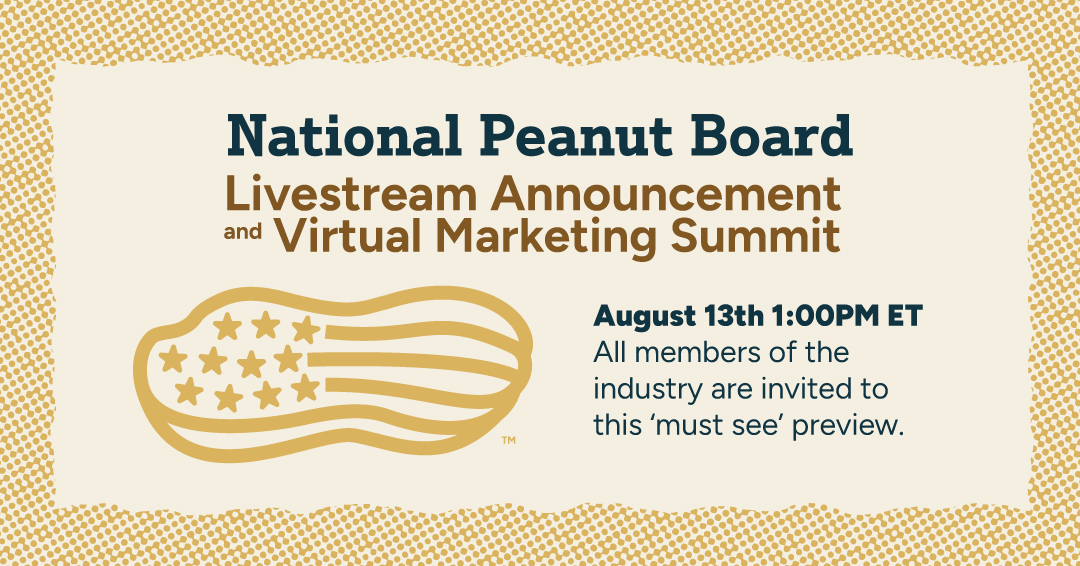 National Peanut Board
Livestream Announcement
and Virtual Marketing Summit

™

August 13th 1:00PM ET
All members of the industry are invited to this ‘must see’ preview.